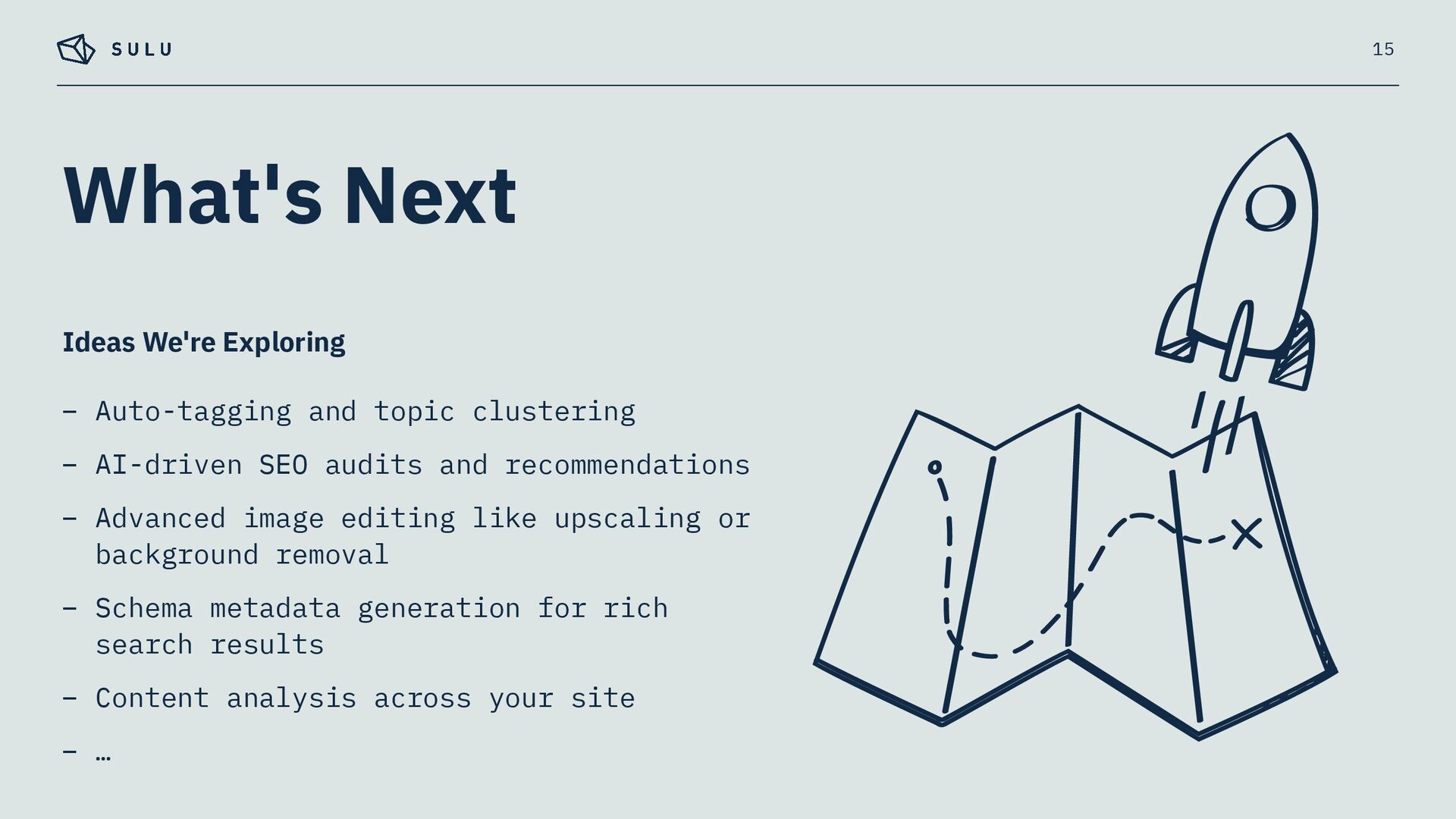 SULU

15

What's Next

Ideas We're Exploring

– Auto-tagging and topic clustering
– AI-driven SEO audits and recommendations
– Advanced image editing like upscaling or background removal
– Schema metadata generation for rich search results
– Content analysis across your site
– …